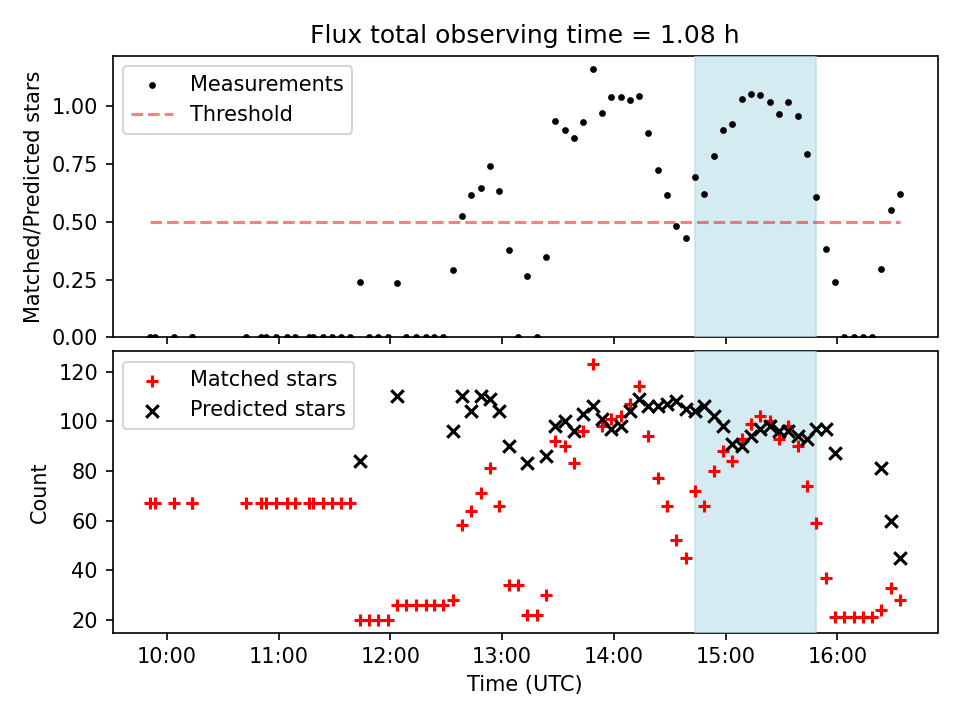 Flux total observing time = 1.08 h

Measurements
Threshold

Matched/Predicted stars

1.00
0.75
0.50
0.25
0.00

Matched stars
Predicted stars

Count

120
100
80
60
40
20

10:00
11:00
12:00
13:00
14:00
15:00
16:00

Time (UTC)